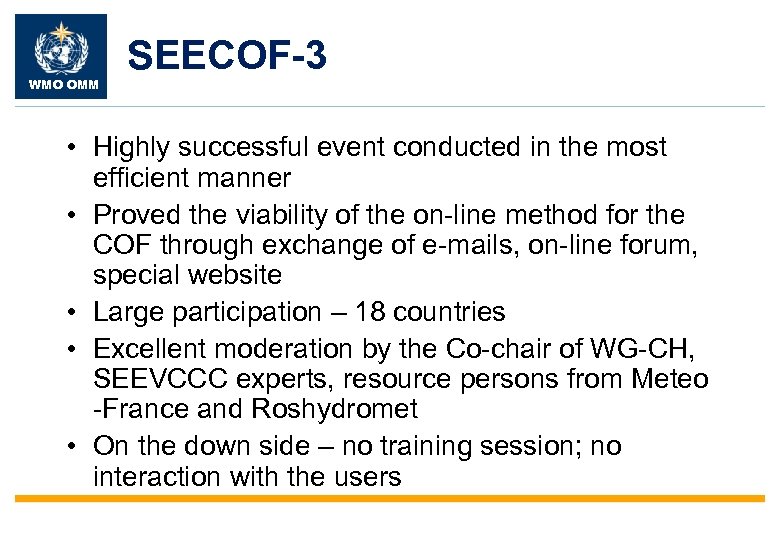 WMO OMM

SEECOF-3

• Highly successful event conducted in the most efficient manner
• Proved the viability of the on-line method for the COF through exchange of e-mails, on-line forum, special website
• Large participation – 18 countries
• Excellent moderation by the Co-chair of WG-CH, SEEVCCC experts, resource persons from Meteo -France and Roshydromet
• On the down side – no training session; no interaction with the users